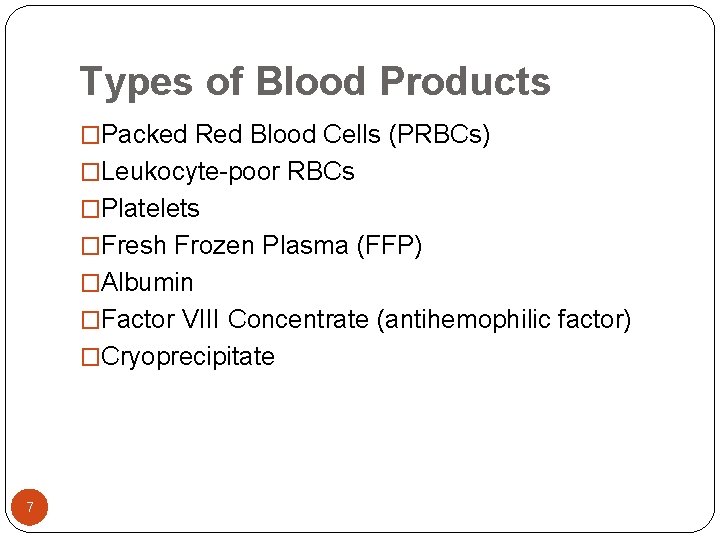 Types of Blood Products

□Packed Red Blood Cells (PRBCs)
□Leukocyte-poor RBCs
□Platelets
□Fresh Frozen Plasma (FFP)
□Albumin
□Factor VIII Concentrate (antihemophilic factor)
□Cryoprecipitate

7